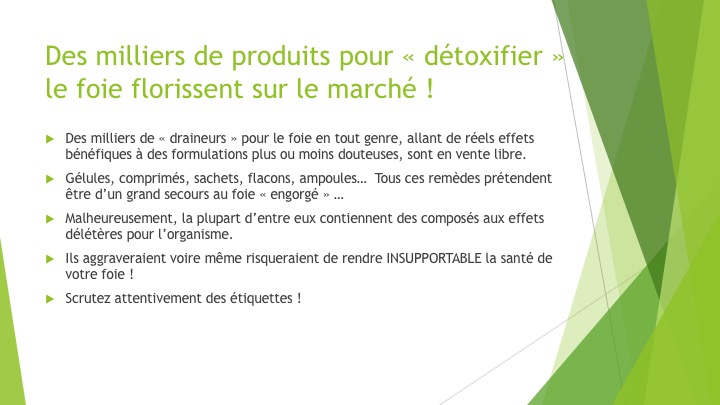 Des milliers de produits pour « détoxifier » le foie florissent sur le marché !

Des milliers de « draineurs » pour le foie en tout genre, allant de réels effets bénéfiques à des formulations plus ou moins douteuses, sont en vente libre.

Gélules, comprimés, sachets, flacons, ampoules… Tous ces remèdes prétendent être d'un grand secours au foie « engorgé » …

Malheureusement, la plupart d'entre eux contiennent des composés aux effets délétères pour l'organisme.

Ils aggraveraient voire même risqueraient de rendre INSUPPORTABLE la santé de votre foie !

Scrutez attentivement des étiquettes !